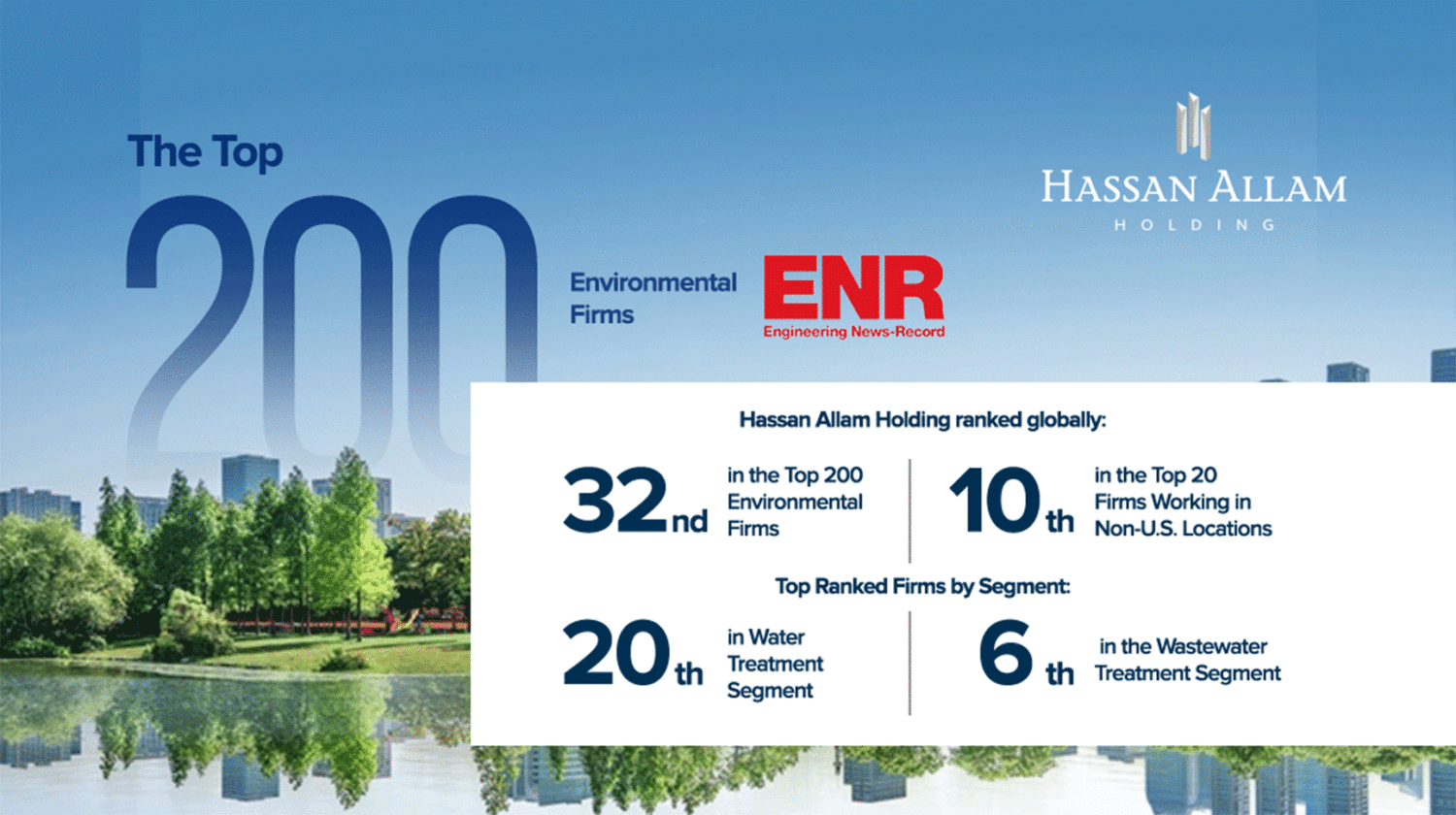 The Top
200
Environmental Firms

ENR
Engineering News-Record

HASSAN ALLAM
HOLDING

Hassan Allam Holding ranked globally:

32nd in the Top 200 Environmental Firms

10th in the Top 20 Firms Working in Non-U.S. Locations

Top Ranked Firms by Segment:

20th in Water Treatment Segment

6th in the Wastewater Treatment Segment